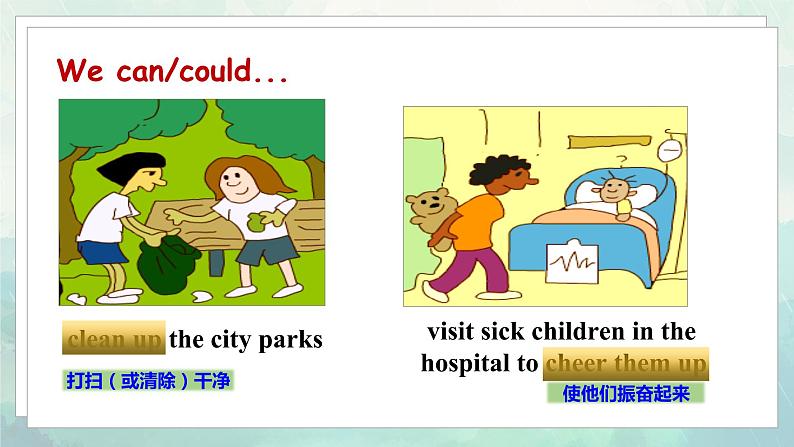 We can/could...

clean up the city parks

打扫（或清除）干净

visit sick children in the hospital to cheer them up

使他们振奋起来